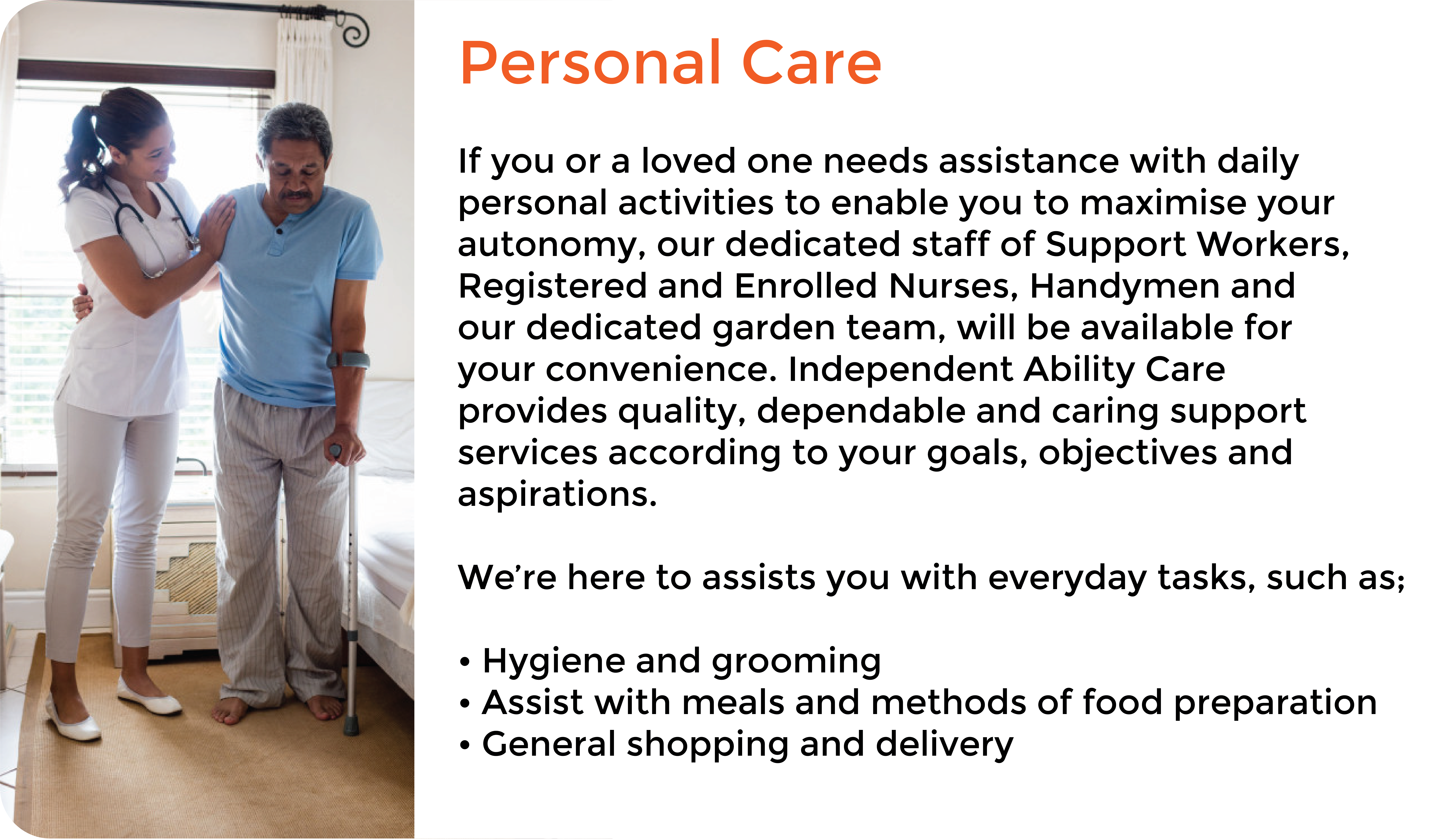 Personal Care

If you or a loved one needs assistance with daily personal activities to enable you to maximise your autonomy, our dedicated staff of Support Workers, Registered and Enrolled Nurses, Handymen and our dedicated garden team, will be available for your convenience. Independent Ability Care provides quality, dependable and caring support services according to your goals, objectives and aspirations.

We're here to assists you with everyday tasks, such as;

• Hygiene and grooming
• Assist with meals and methods of food preparation
• General shopping and delivery